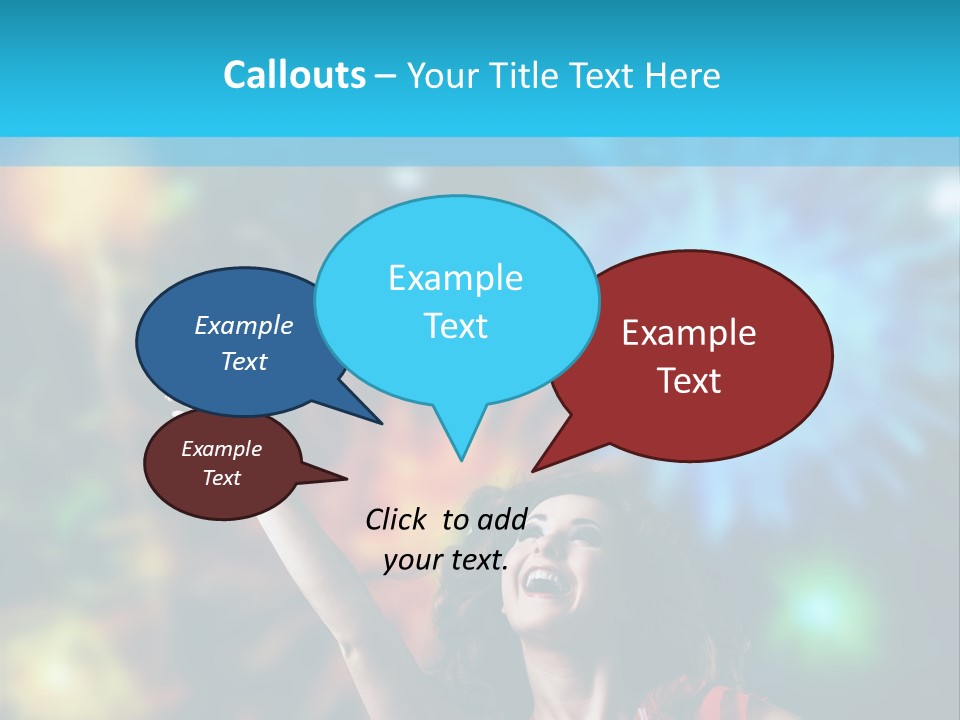 Callouts – Your Title Text Here

Example Text

Example Text

Example Text

Example Text

Click to add your text.